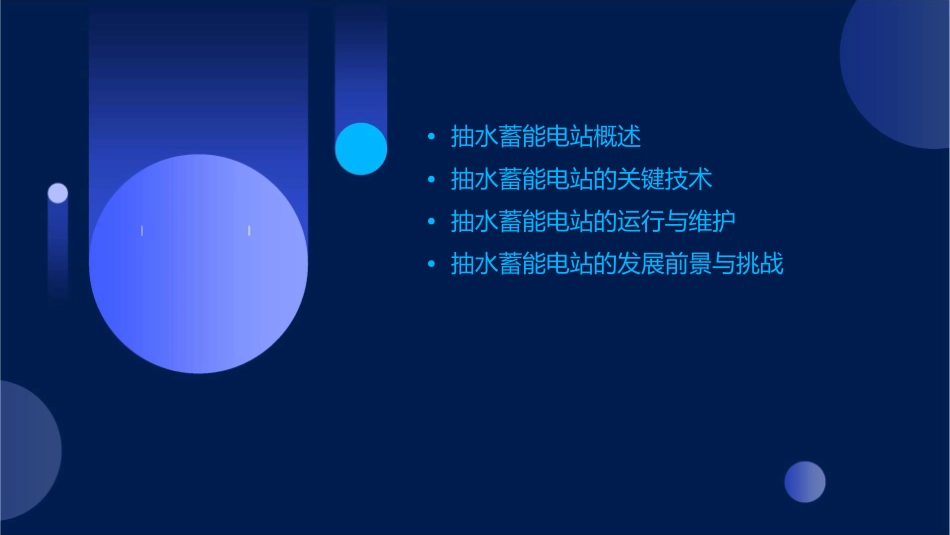 • 抽水蓄能电站概述
• 抽水蓄能电站的关键技术
• 抽水蓄能电站的运行与维护
• 抽水蓄能电站的发展前景与挑战